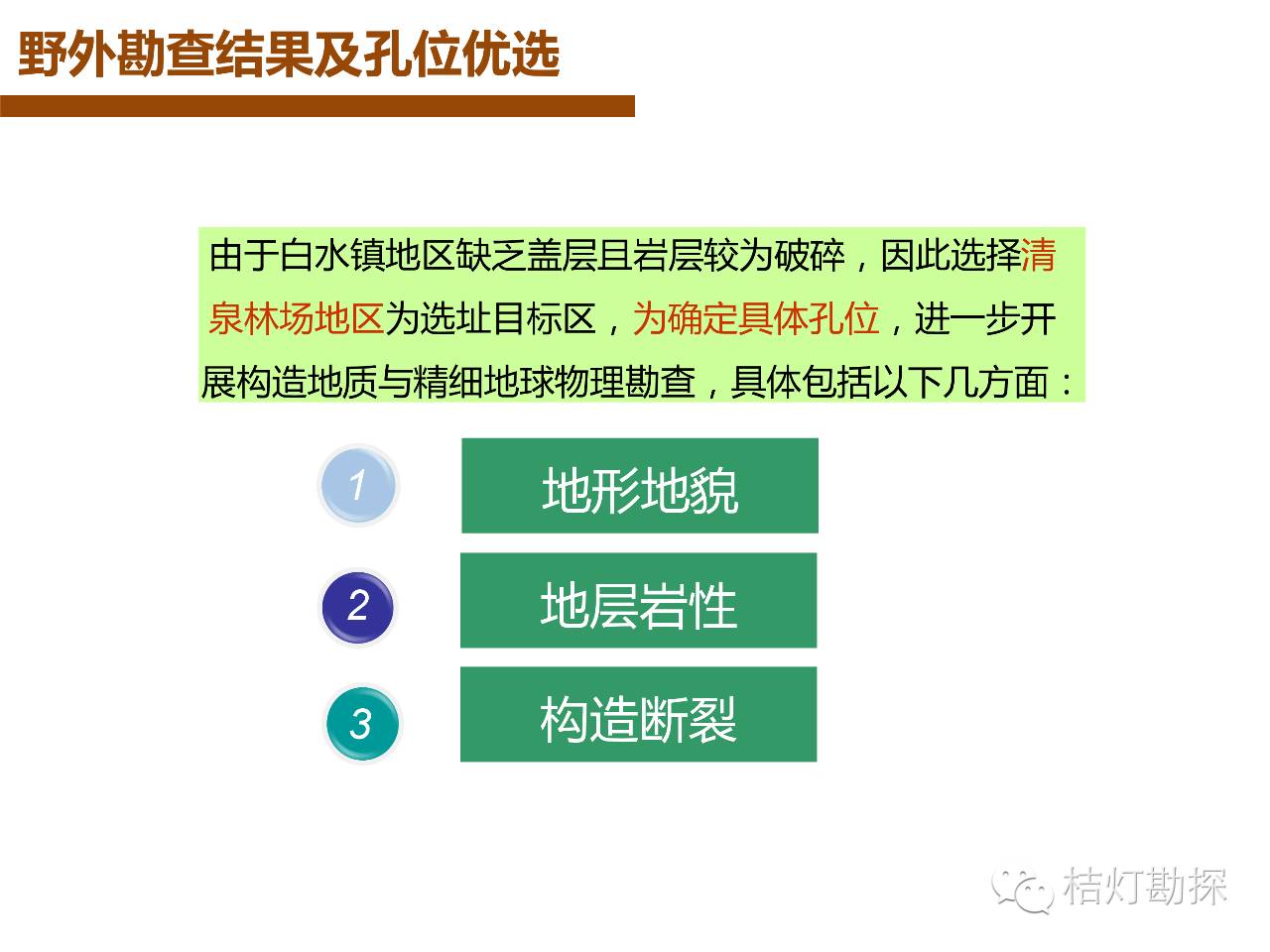 野外勘查结果及孔位优选

由于白水镇地区缺乏盖层且岩层较为破碎，因此选择清泉林场地区为选址目标区，为确定具体孔位，进一步开展构造地质与精细地球物理勘查，具体包括以下几方面：

1

地形地貌

2

地层岩性

3

构造断裂

桔灯勘探